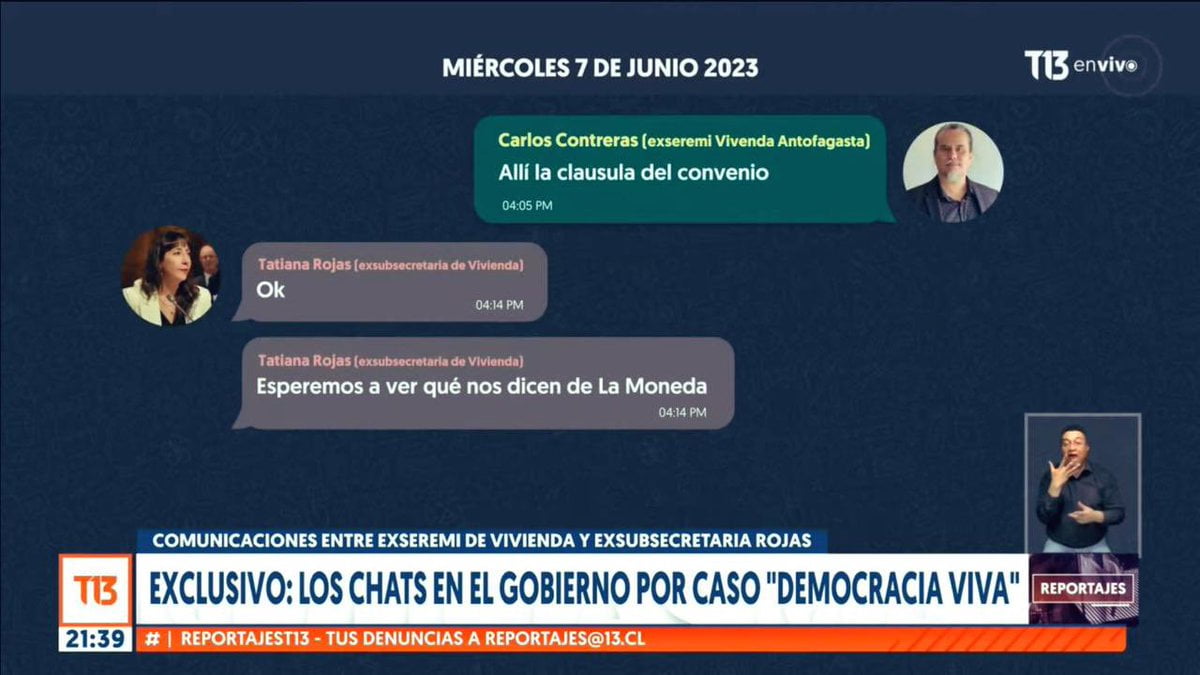 MIÉRCOLES 7 DE JUNIO 2023

T13 envivo

Carlos Contreras (exseremi Vivenda Antofagasta)
Allí la clausula del convenio
04:05 PM

Tatiana Rojas (exsubsecretaria de Vivienda)
Ok
04:14 PM

Tatiana Rojas (exsubsecretaria de Vivienda)
Esperemos a ver qué nos dicen de La Moneda
04:14 PM

COMUNICACIONES ENTRE EXSEREMI DE VIVIENDA Y EXSUBSECRETARIA ROJAS

T13

EXCLUSIVO: LOS CHATS EN EL GOBIERNO POR CASO "DEMOCRACIA VIVA"

REPORTAJES

21:39

# | REPORTAJEST13 - TUS DENUNCIAS A REPORTAJES@13.CL